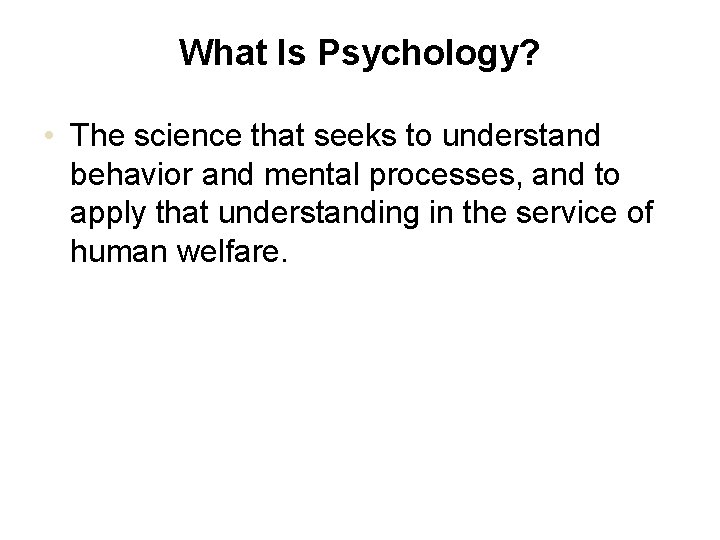 What Is Psychology?

• The science that seeks to understand behavior and mental processes, and to apply that understanding in the service of human welfare.